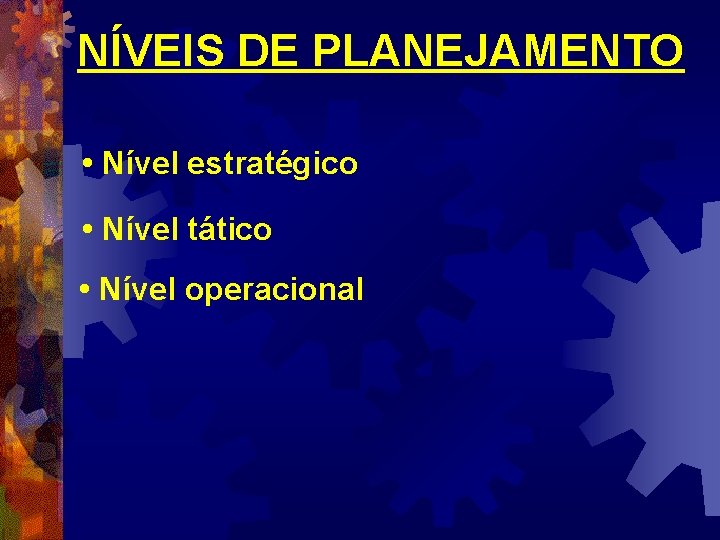 NÍVEIS DE PLANEJAMENTO

• Nível estratégico

• Nível tático

• Nível operacional